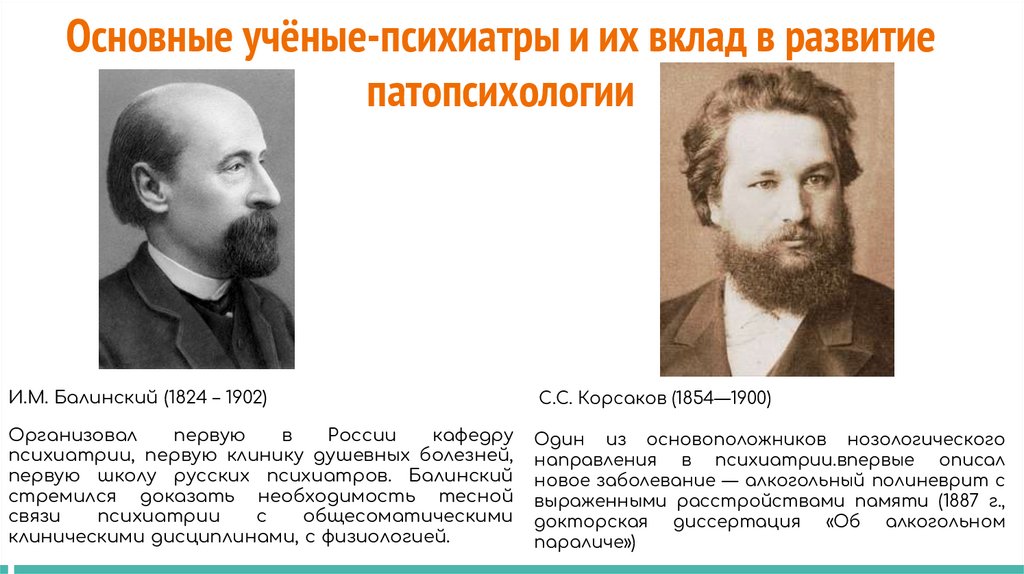 Основные учёные-психиатры и их вклад в развитие патопсихологии

И.М. Балинский (1824 – 1902)

Организовал первую в России кафедру психиатрии, первую клинику душевных болезней, первую школу русских психиатров. Балинский стремился доказать необходимость тесной связи психиатрии с общесоматическими клиническими дисциплинами, с физиологией.

С.С. Корсаков (1854—1900)

Один из основоположников нозологического направления в психиатрии.впервые описал новое заболевание — алкогольный полиневрит с выраженными расстройствами памяти (1887 г., докторская диссертация «Об алкогольном параличе»)